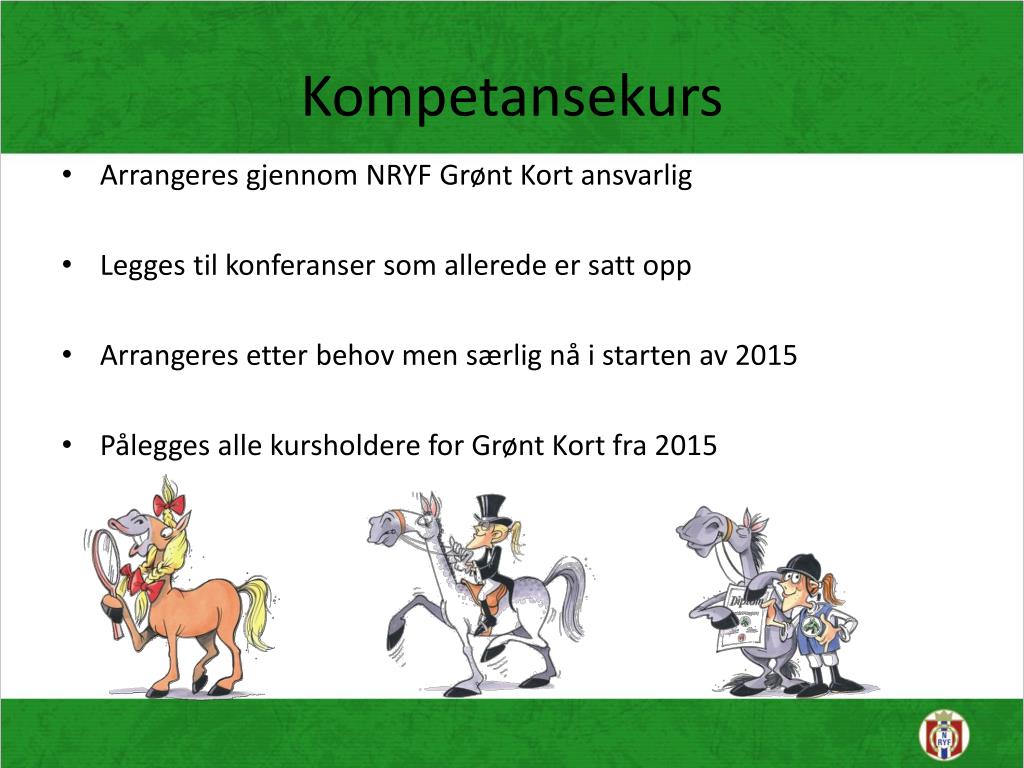 Kompetansekurs

• Arrangeres gjennom NRYF Grønt Kort ansvarlig

• Legges til konferanser som allerede er satt opp

• Arrangeres etter behov men særlig nå i starten av 2015

• Pålegges alle kursholdere for Grønt Kort fra 2015

Diplom

N RYF